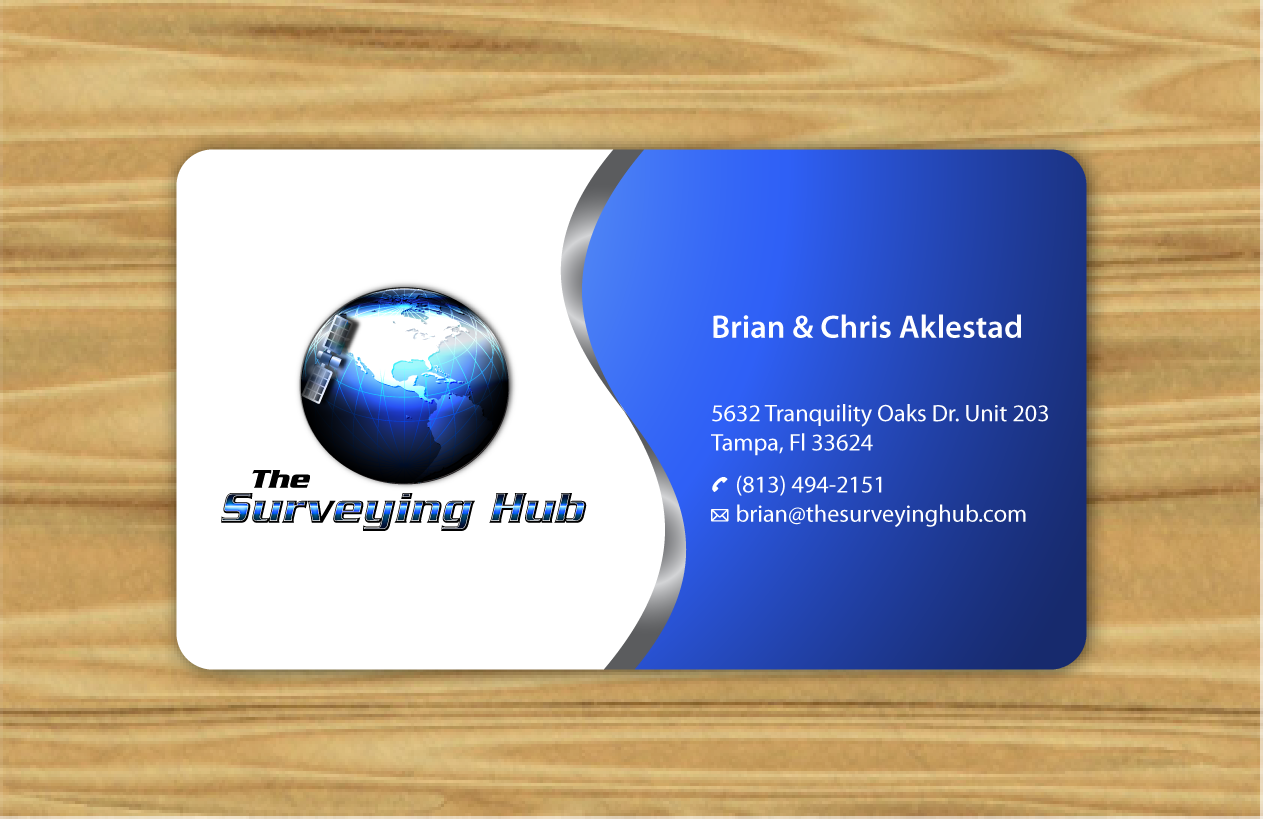 The Surveying Hub

Brian & Chris Aklestad

5632 Tranquility Oaks Dr. Unit 203
Tampa, Fl 33624

(813) 494-2151
brian@thesurveyinghub.com